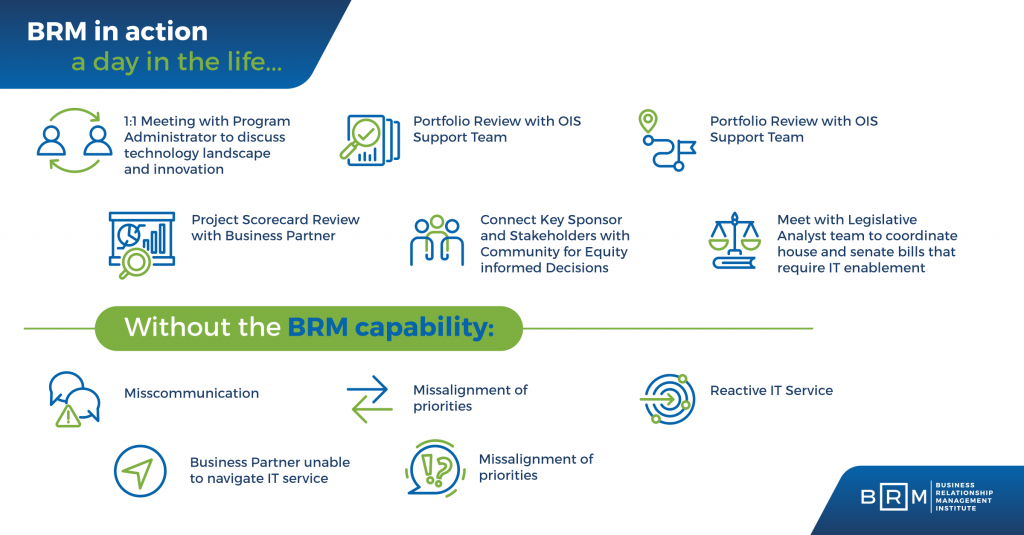 BRM in action
a day in the life...

1:1 Meeting with Program Administrator to discuss technology landscape and innovation

Portfolio Review with OIS Support Team

Portfolio Review with OIS Support Team

Project Scorecard Review with Business Partner

Connect Key Sponsor and Stakeholders with Community for Equity informed Decisions

Meet with Legislative Analyst team to coordinate house and senate bills that require IT enablement

Without the BRM capability:

Misscommunication

Missalignment of priorities

Reactive IT Service

Business Partner unable to navigate IT service

Missalignment of priorities

BRM BUSINESS RELATIONSHIP MANAGEMENT INSTITUTE